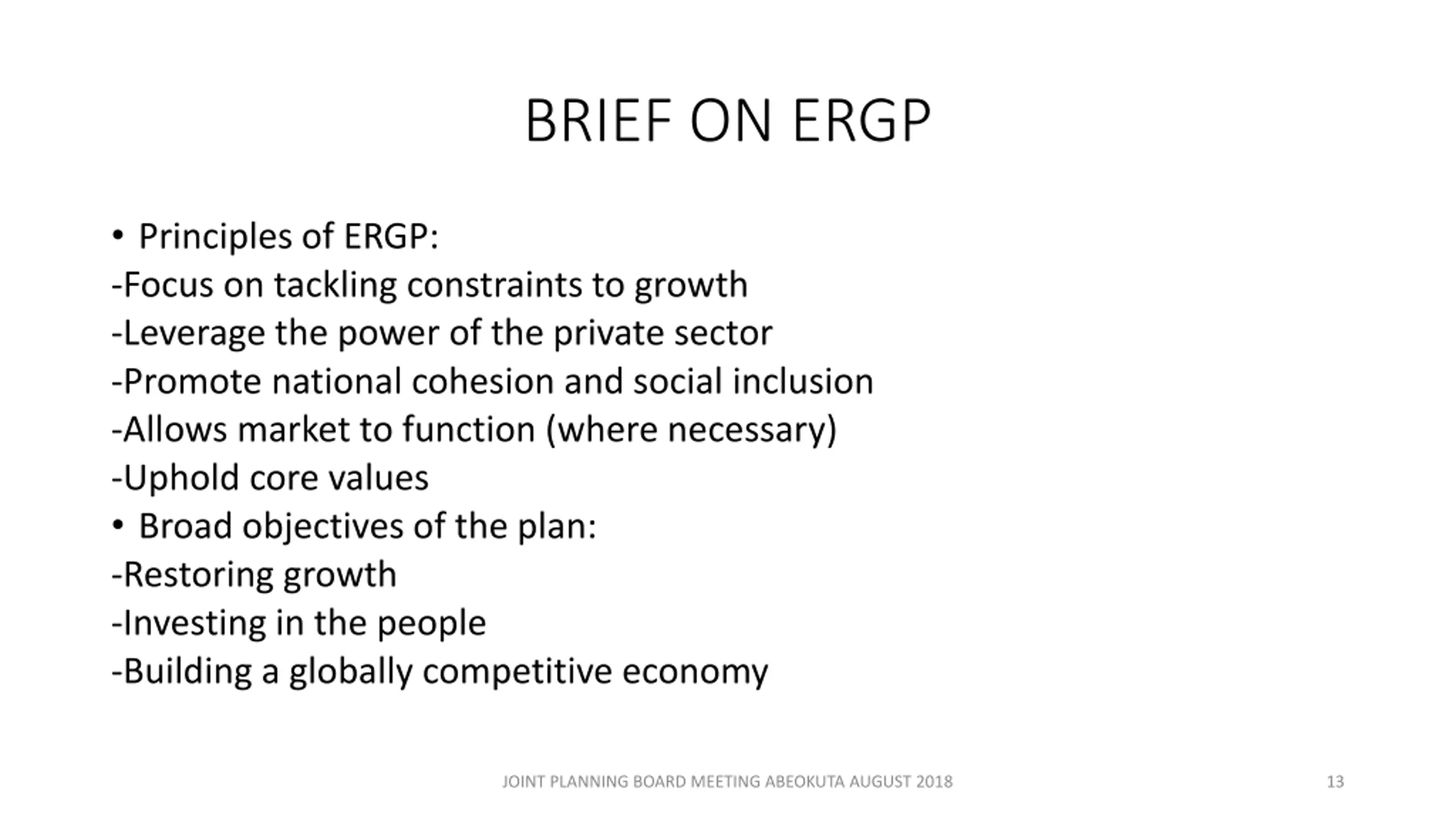 BRIEF ON ERGP

• Principles of ERGP:
-Focus on tackling constraints to growth
-Leverage the power of the private sector
-Promote national cohesion and social inclusion
-Allows market to function (where necessary)
-Uphold core values
• Broad objectives of the plan:
-Restoring growth
-Investing in the people
-Building a globally competitive economy

JOINT PLANNING BOARD MEETING ABEOKUTA AUGUST 2018

13